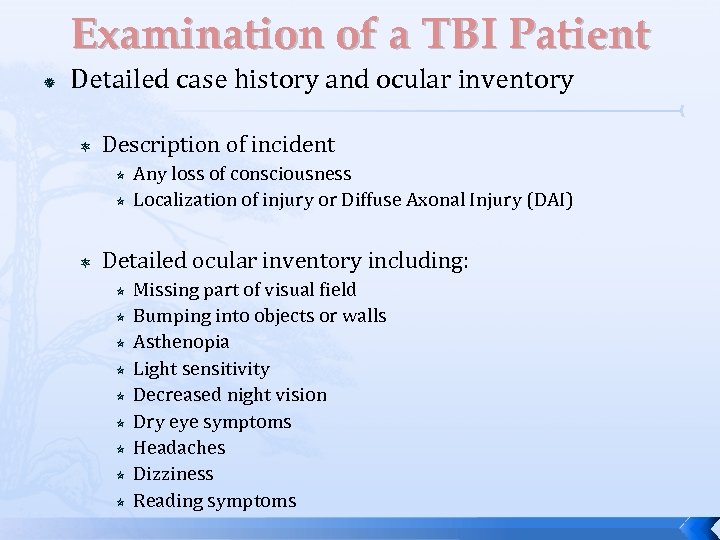 Examination of a TBI Patient

Detailed case history and ocular inventory

Description of incident

Any loss of consciousness

Localization of injury or Diffuse Axonal Injury (DAI)

Detailed ocular inventory including:

Missing part of visual field

Bumping into objects or walls

Asthenopia

Light sensitivity

Decreased night vision

Dry eye symptoms

Headaches

Dizziness

Reading symptoms